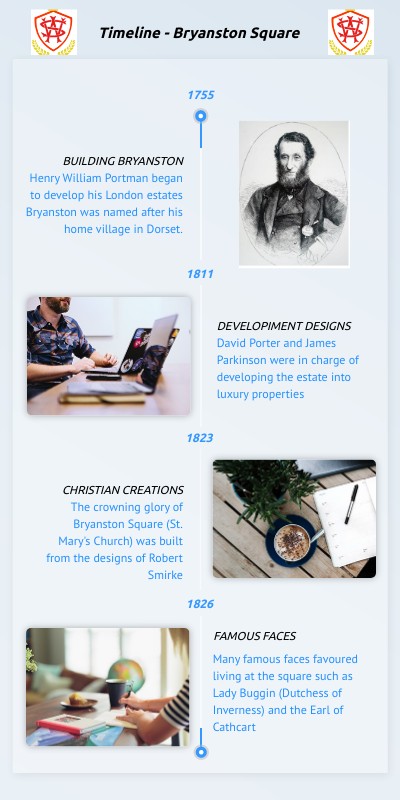 Timeline - Bryanston Square

1755

BUILDING BRYANSTON
Henry William Portman began to develop his London estates Bryanston was named after his home village in Dorset.

1811

DEVELOPIMENT DESIGNS
David Porter and James Parkinson were in charge of developing the estate into luxury properties

1823

CHRISTIAN CREATIONS
The crowning glory of Bryanston Square (St. Mary's Church) was built from the designs of Robert Smirke

1826

FAMOUS FACES
Many famous faces favoured living at the square such as Lady Buggin (Dutchess of Inverness) and the Earl of Cathcart